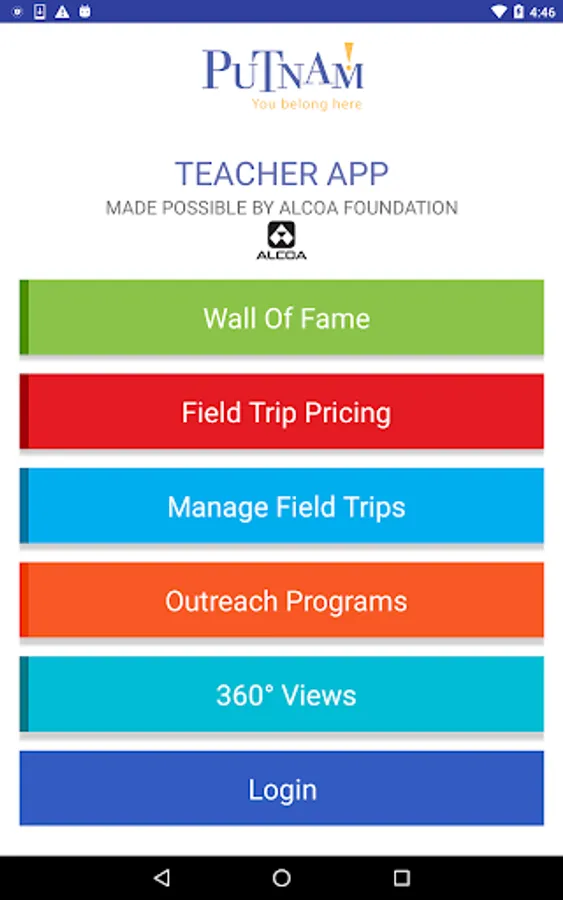 4:46

PUTNAM
You belong here

TEACHER APP
MADE POSSIBLE BY ALCOA FOUNDATION
ALCOA

Wall Of Fame

Field Trip Pricing

Manage Field Trips

Outreach Programs

360° Views

Login